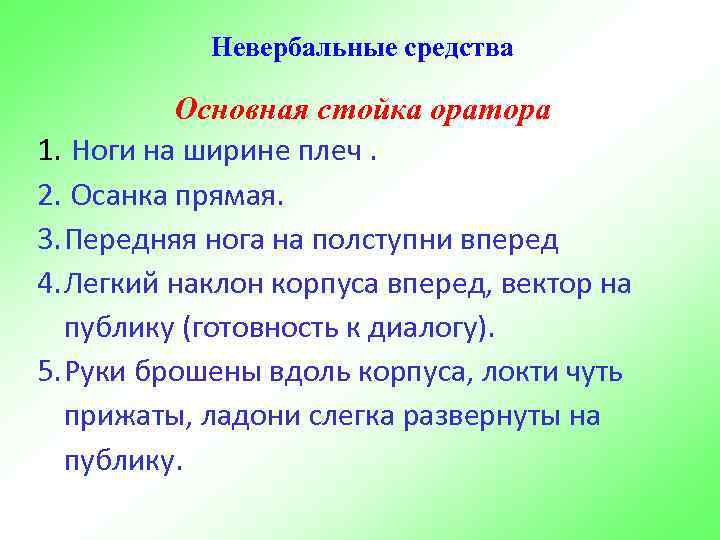 Невербальные средства

Основная стойка оратора

1. Ноги на ширине плеч .
2. Осанка прямая.
3. Передняя нога на полступни вперед
4. Легкий наклон корпуса вперед, вектор на публику (готовность к диалогу).
5. Руки брошены вдоль корпуса, локти чуть прижаты, ладони слегка развернуты на публику.